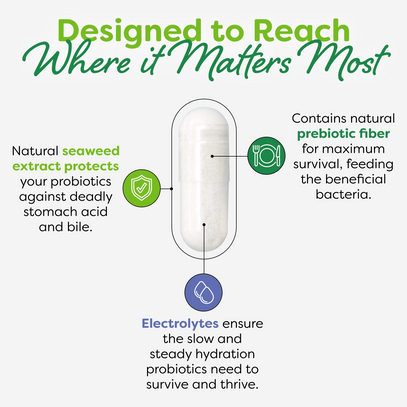 Designed to Reach
Where it Matters Most

Natural seaweed extract protects your probiotics against deadly stomach acid and bile.

Contains natural prebiotic fiber for maximum survival, feeding the beneficial bacteria.

Electrolytes ensure the slow and steady hydration probiotics need to survive and thrive.